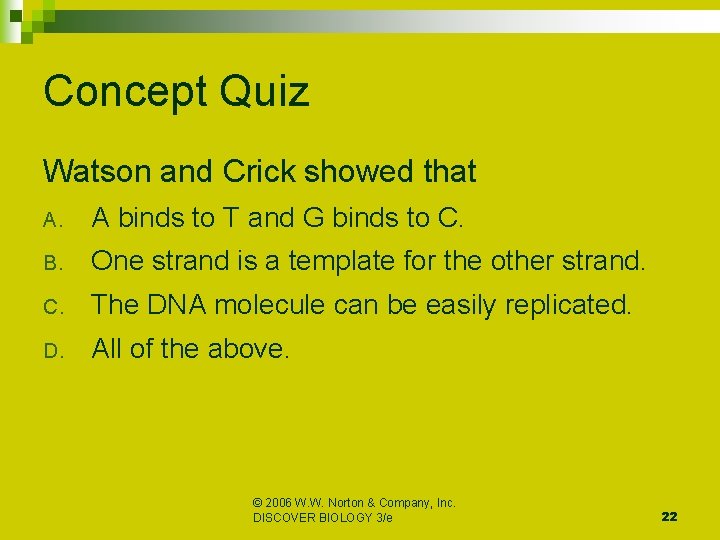 Concept Quiz

Watson and Crick showed that

A. A binds to T and G binds to C.

B. One strand is a template for the other strand.

C. The DNA molecule can be easily replicated.

D. All of the above.

© 2006 W.W. Norton & Company, Inc.
DISCOVER BIOLOGY 3/e

22